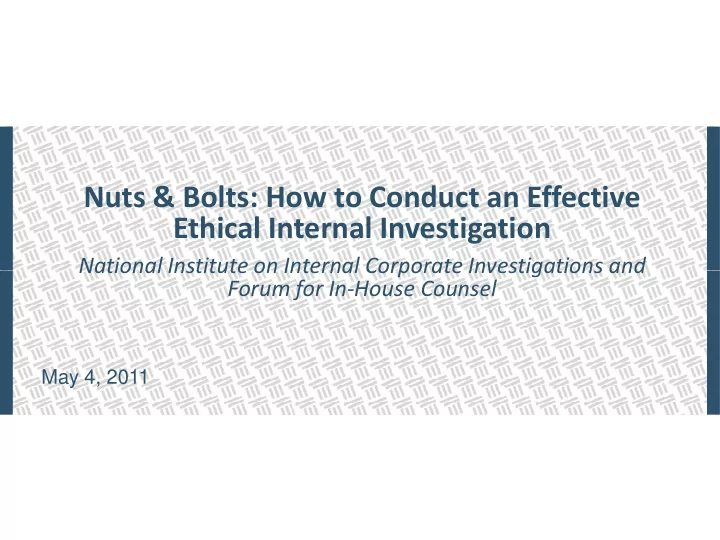 Nuts & Bolts: How to Conduct an Effective Ethical Internal Investigation

National Institute on Internal Corporate Investigations and Forum for In-House Counsel

May 4, 2011